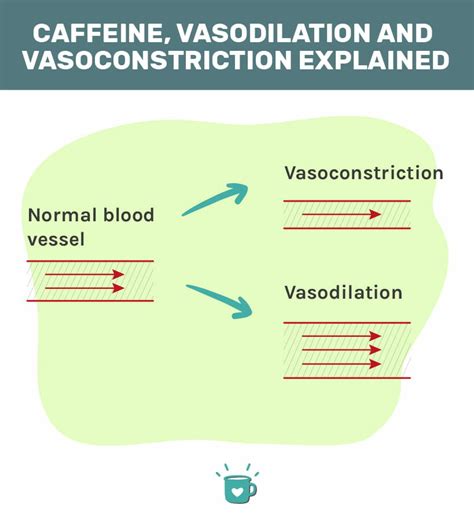 CAFFEINE, VASODILATION AND VASOCONSTRICTION EXPLAINED

Normal blood vessel

Vasoconstriction

Vasodilation